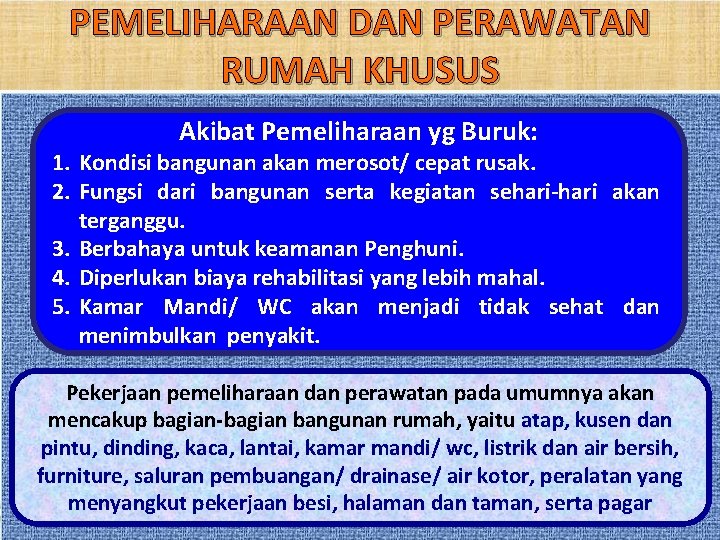 PEMELIHARAAN DAN PERAWATAN RUMAH KHUSUS

Akibat Pemeliharaan yg Buruk:
1. Kondisi bangunan akan merosot/ cepat rusak.
2. Fungsi dari bangunan serta kegiatan sehari-hari akan terganggu.
3. Berbahaya untuk keamanan Penghuni.
4. Diperlukan biaya rehabilitasi yang lebih mahal.
5. Kamar Mandi/ WC akan menjadi tidak sehat dan menimbulkan penyakit.

Pekerjaan pemeliharaan dan perawatan pada umumnya akan mencakup bagian-bagian bangunan rumah, yaitu atap, kusen dan pintu, dinding, kaca, lantai, kamar mandi/ wc, listrik dan air bersih, furniture, saluran pembuangan/ drainase/ air kotor, peralatan yang menyangkut pekerjaan besi, halaman dan taman, serta pagar